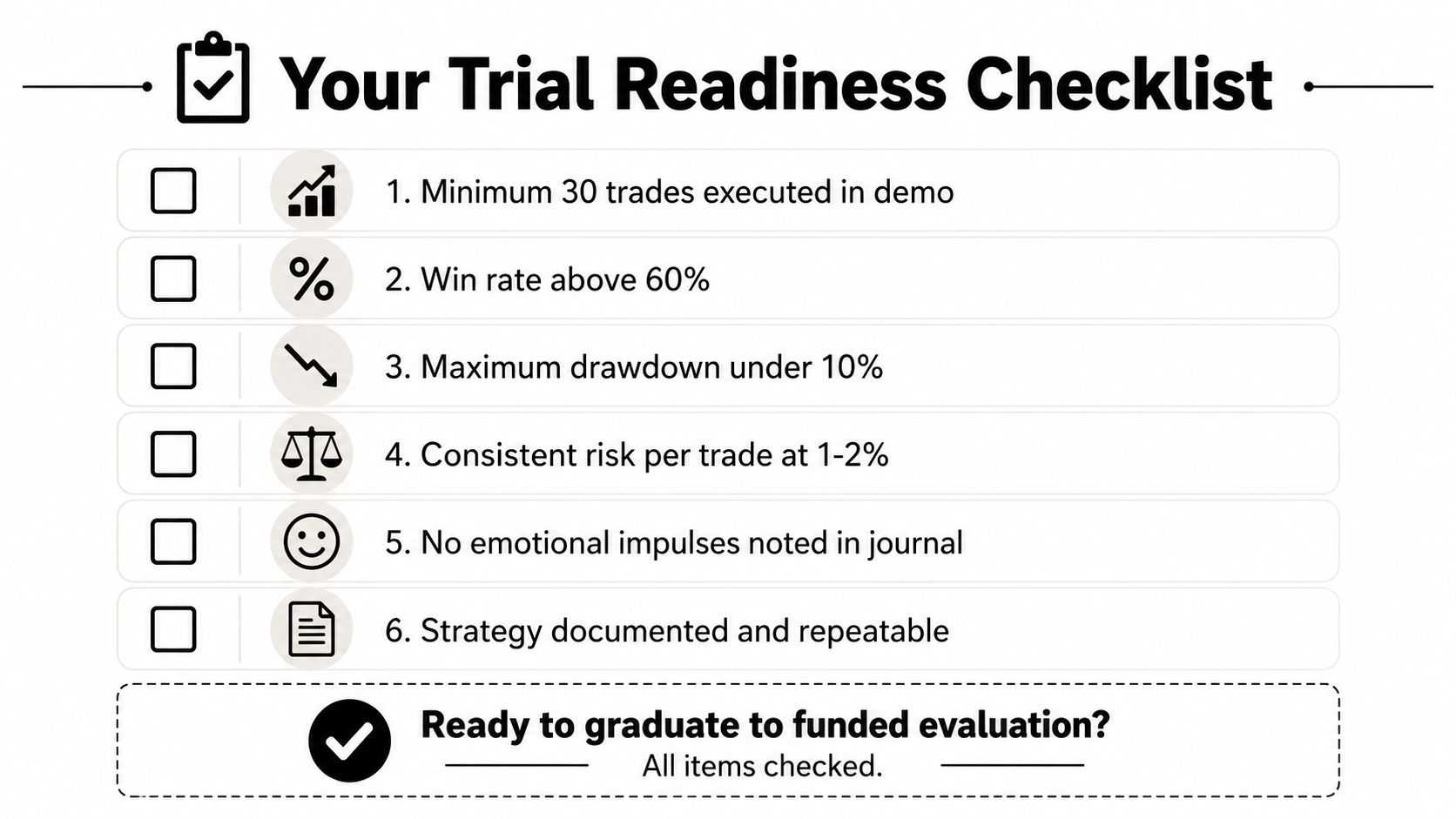 Your Trial Readiness Checklist

1. Minimum 30 trades executed in demo

2. Win rate above 60%

3. Maximum drawdown under 10%

4. Consistent risk per trade at 1-2%

5. No emotional impulses noted in journal

6. Strategy documented and repeatable

Ready to graduate to funded evaluation?
All items checked.